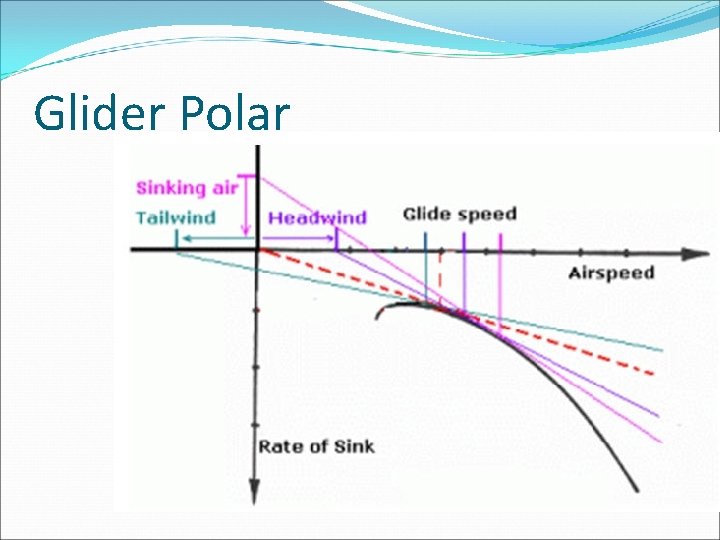 Glider Polar

Sinking air
Tailwind
Headwind
Glide speed
Airspeed
Rate of Sink